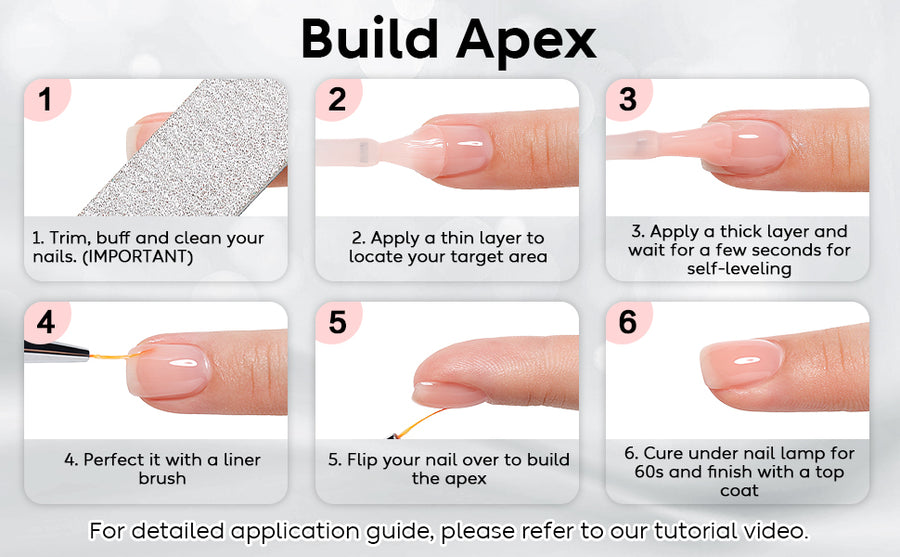 Build Apex

1

1. Trim, buff and clean your nails. (IMPORTANT)

2

2. Apply a thin layer to locate your target area

3

3. Apply a thick layer and wait for a few seconds for self-leveling

4

4. Perfect it with a liner brush

5

5. Flip your nail over to build the apex

6

6. Cure under nail lamp for 60s and finish with a top coat

For detailed application guide, please refer to our tutorial video.